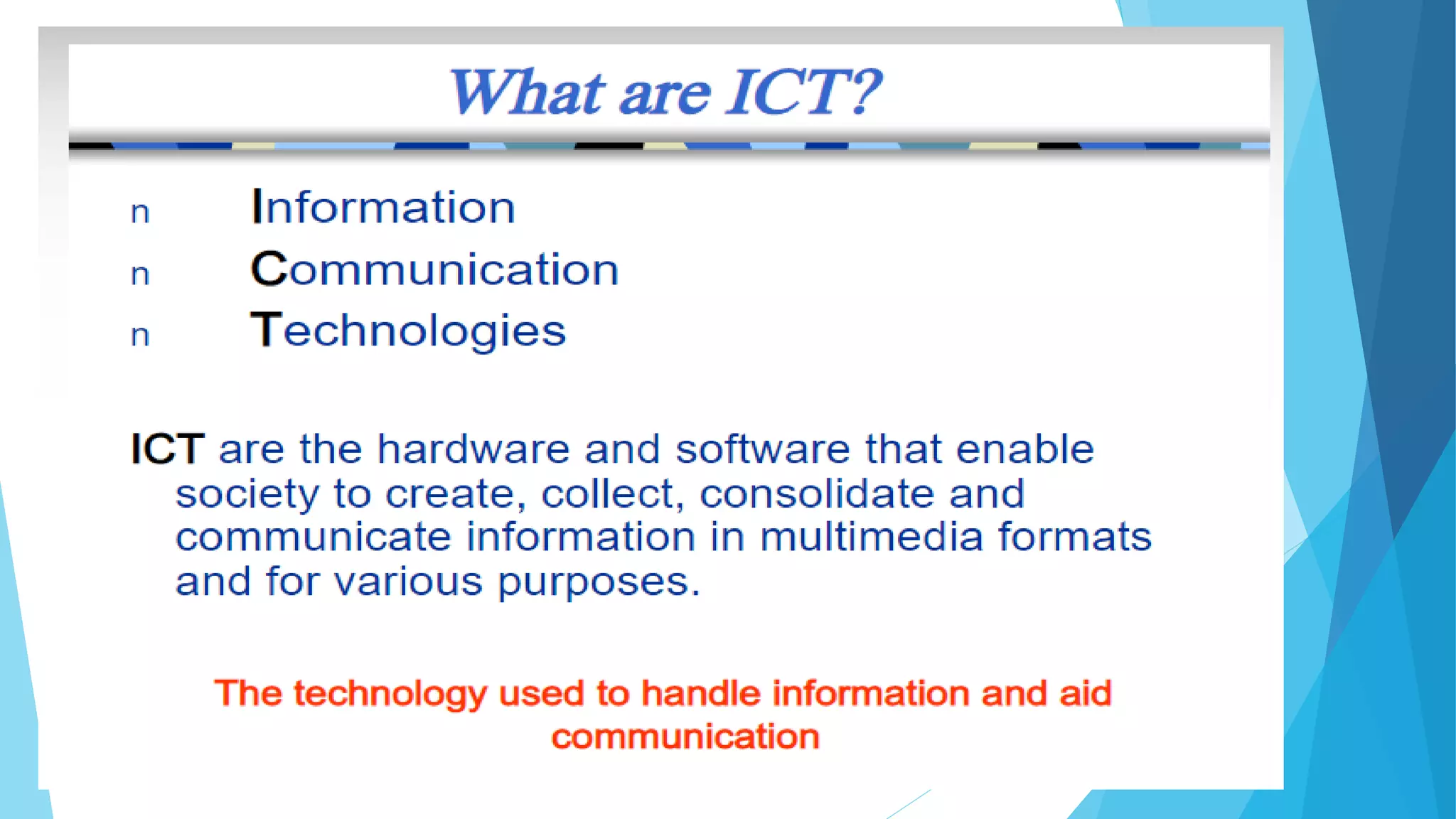 What are ICT?

n Information
n Communication
n Technologies

ICT are the hardware and software that enable society to create, collect, consolidate and communicate information in multimedia formats and for various purposes.

The technology used to handle information and aid communication